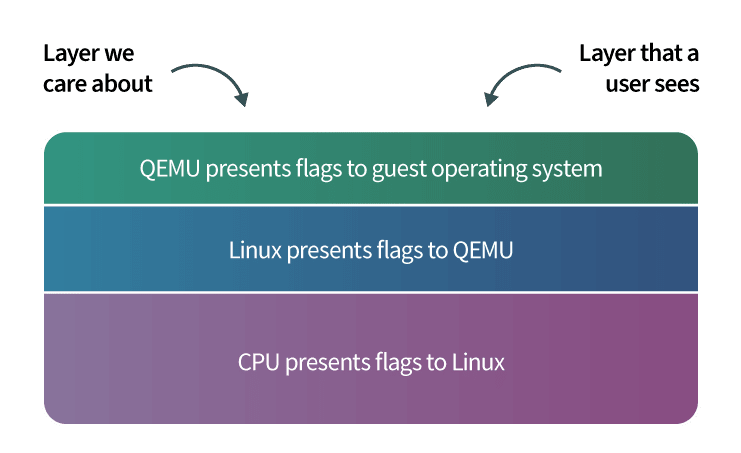 Layer we care about

Layer that a user sees

QEMU presents flags to guest operating system

Linux presents flags to QEMU

CPU presents flags to Linux